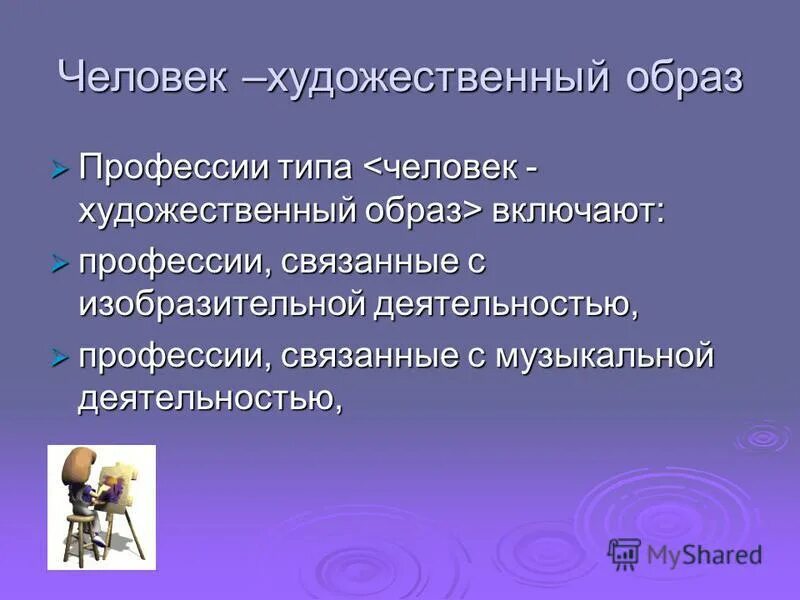 Человек –художественный образ

Профессии типа <человек - художественный образ> включают:

профессии, связанные с изобразительной деятельностью,

профессии, связанные с музыкальной деятельностью,

MyShared